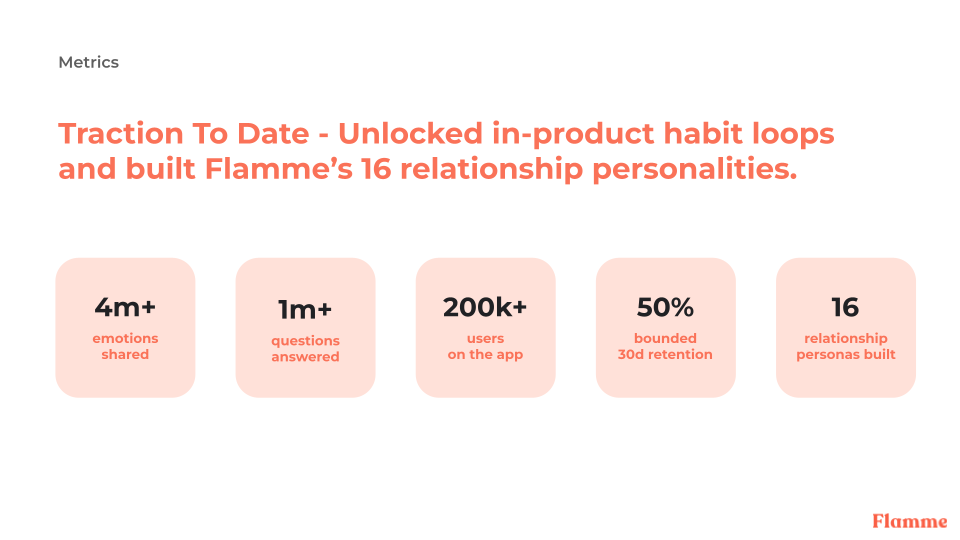 Metrics

Traction To Date - Unlocked in-product habit loops and built Flamme’s 16 relationship personalities.

4m+
emotions shared

1m+
questions answered

200k+
users on the app

50%
bounded 30d retention

16
relationship personas built

Flamme